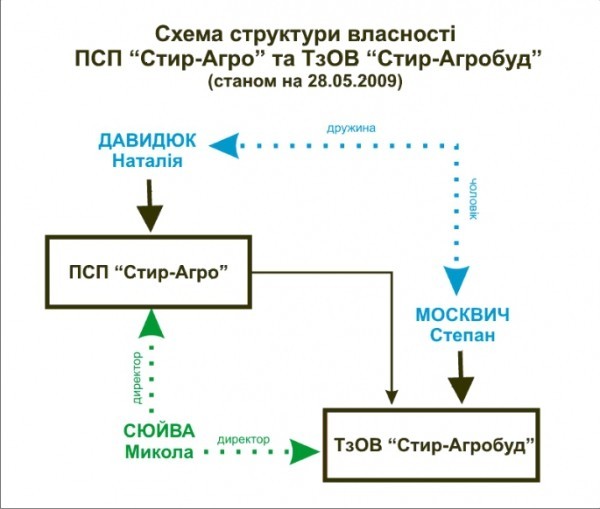 Схема структури власності
ПСП “Стир-Агро” та ТзОВ “Стир-Агробуд”
(станом на 28.05.2009)

ДАВИДЮК
Наталія

дружина

чоловік

ПСП “Стир-Агро”

МОСКВИЧ
Степан

директор

СЮЙВА
Микола

директор

ТзОВ “Стир-Агробуд”